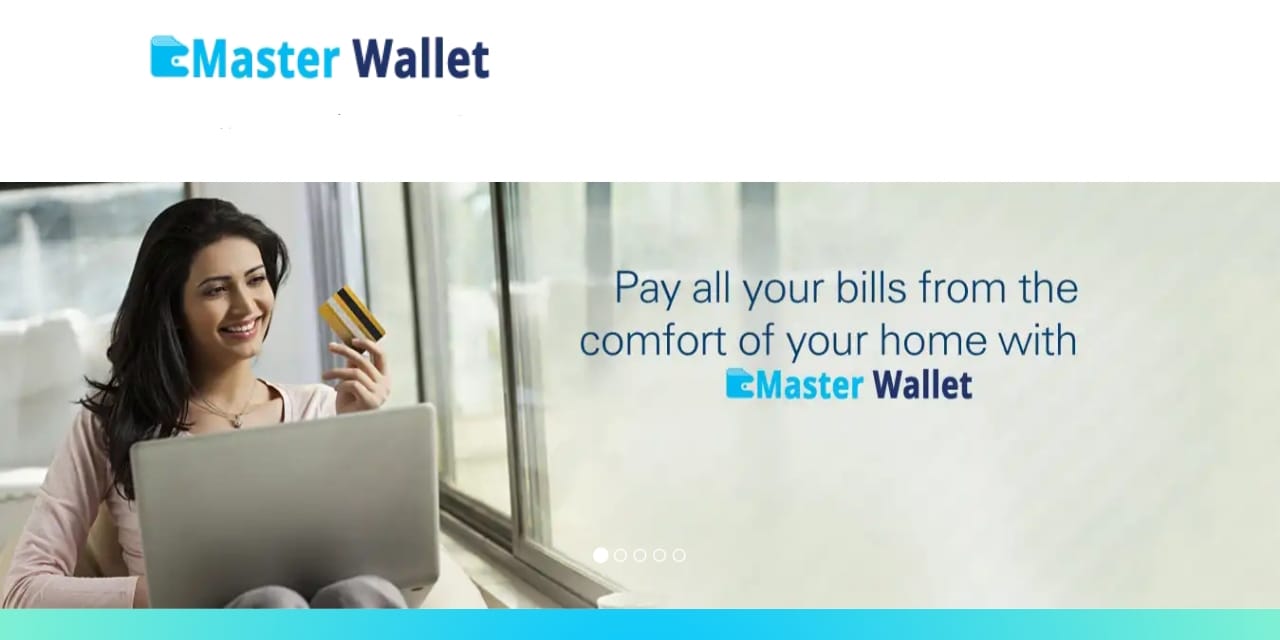 Master Wallet

Pay all your bills from the comfort of your home with Master Wallet